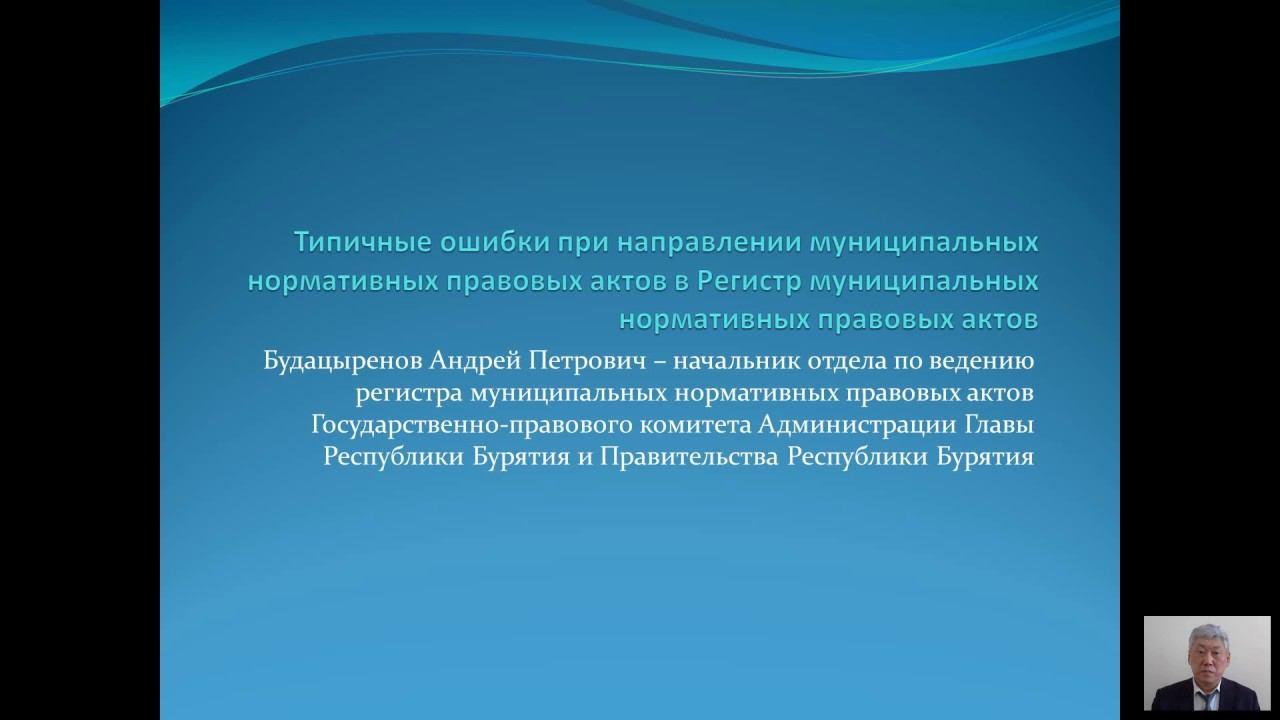 Типичные ошибки при направлении муниципальных нормативных правовых актов в Регистр муниципальных нормативных правовых актов

Будацыренов Андрей Петрович – начальник отдела по ведению регистра муниципальных нормативных правовых актов Государственно-правового комитета Администрации Главы Республики Бурятия и Правительства Республики Бурятия